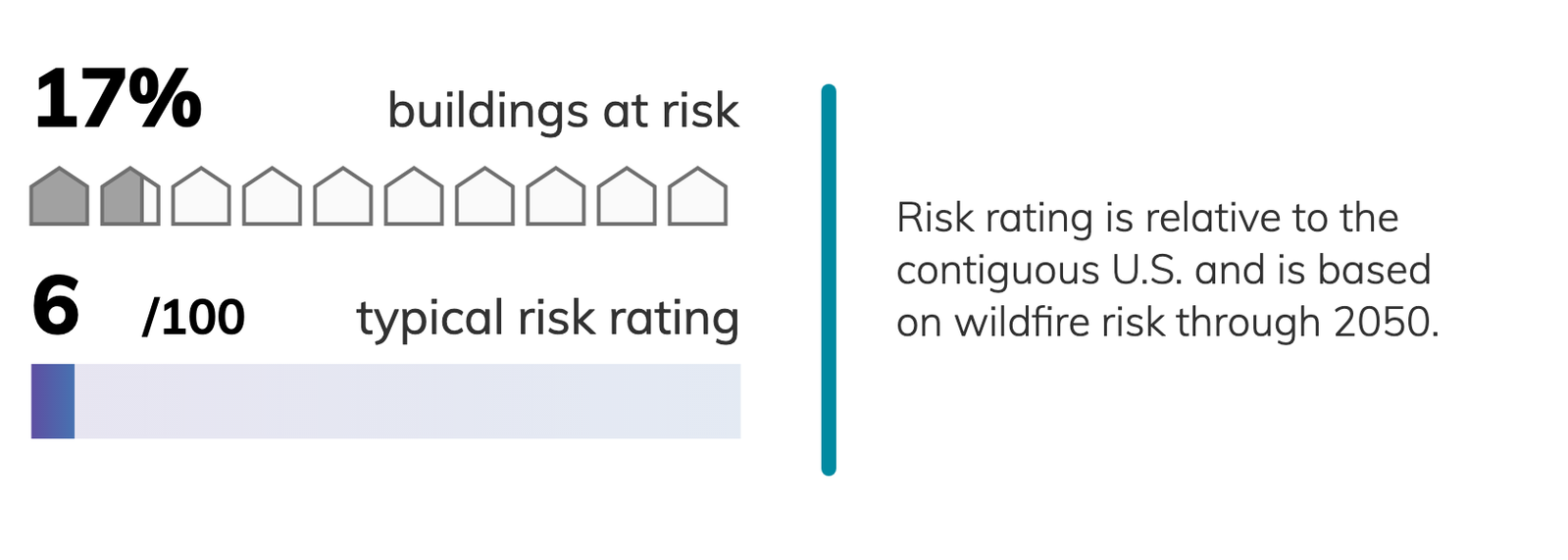 17% buildings at risk

6 /100 typical risk rating

Risk rating is relative to the contiguous U.S. and is based on wildfire risk through 2050.